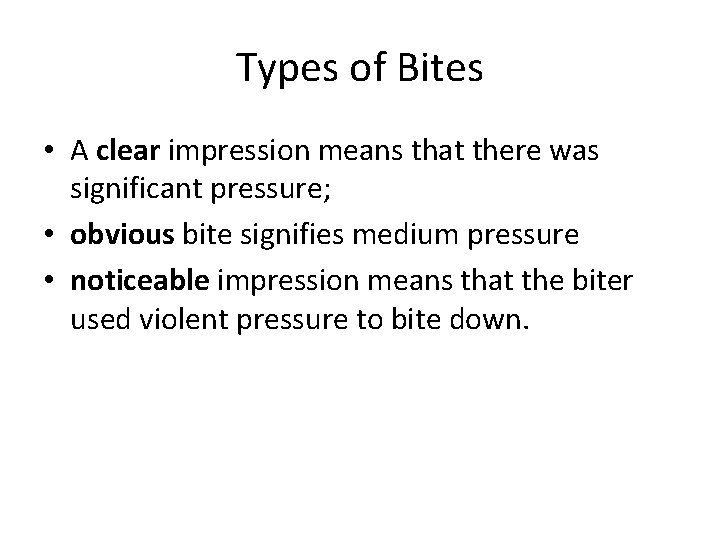 Types of Bites

• A clear impression means that there was significant pressure;
• obvious bite signifies medium pressure
• noticeable impression means that the biter used violent pressure to bite down.